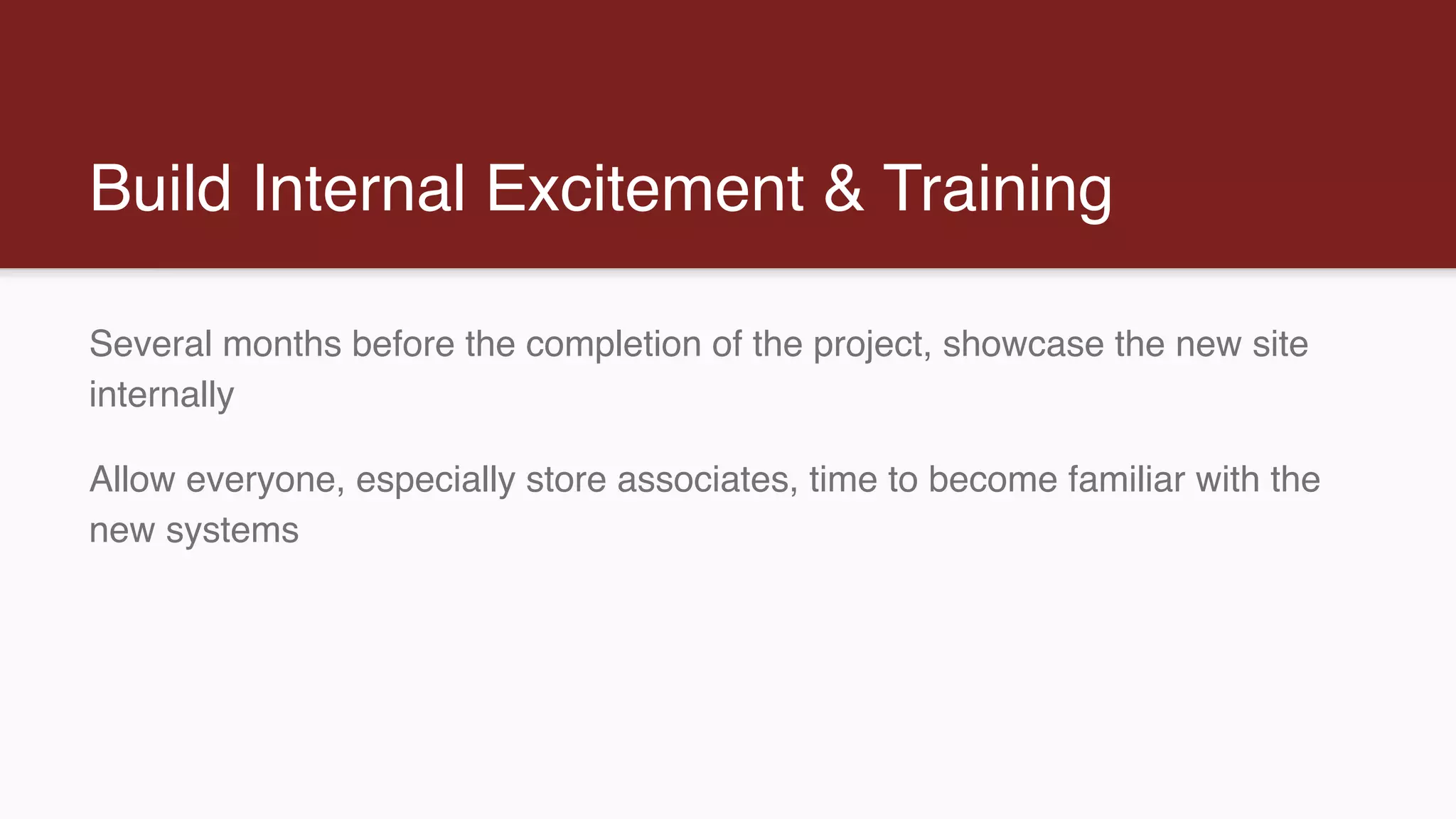 Build Internal Excitement & Training

Several months before the completion of the project, showcase the new site internally

Allow everyone, especially store associates, time to become familiar with the new systems